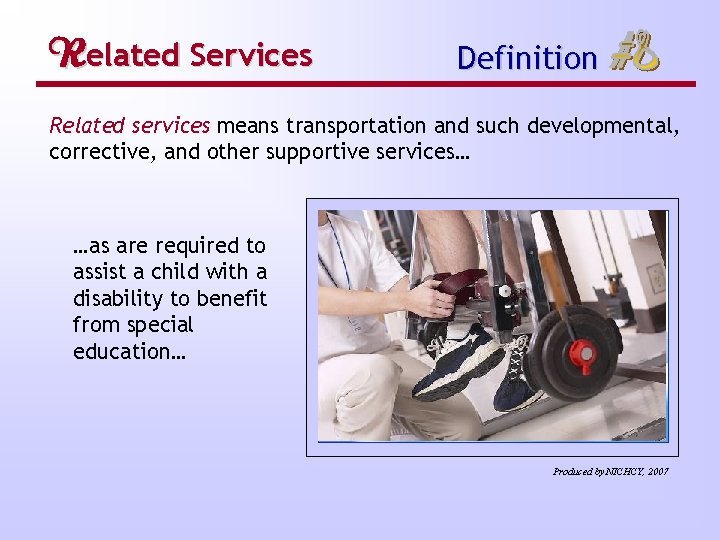 Related Services

Definition #6

Related services means transportation and such developmental, corrective, and other supportive services…

…as are required to assist a child with a disability to benefit from special education…

Produced by NICHCY, 2007